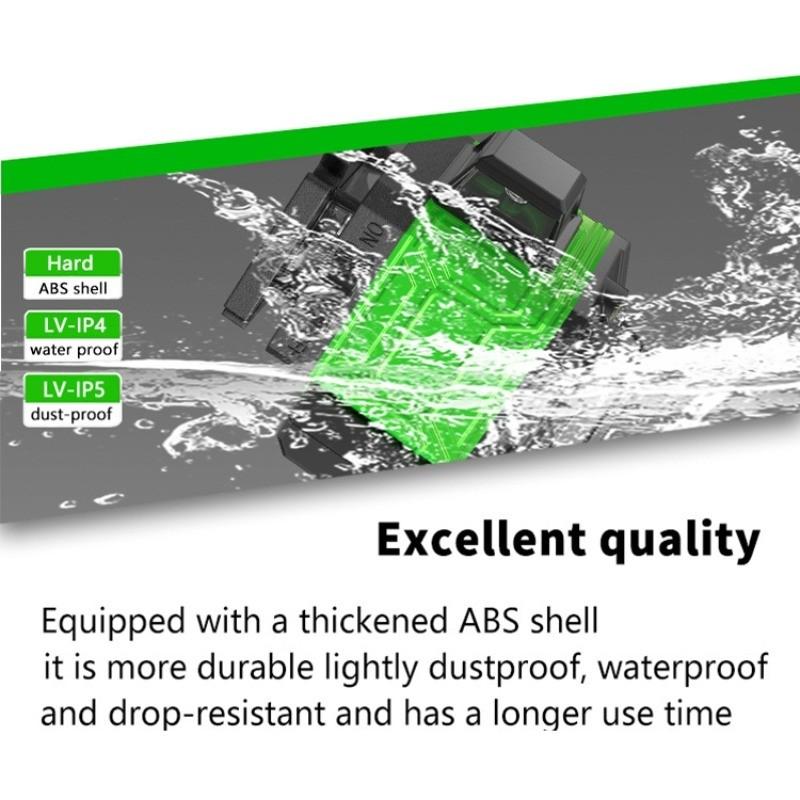 Hard
ABS shell

LV-IP4
water proof

LV-IP5
dust-proof

ON

Excellent quality

Equipped with a thickened ABS shell
it is more durable lightly dustproof, waterproof
and drop-resistant and has a longer use time